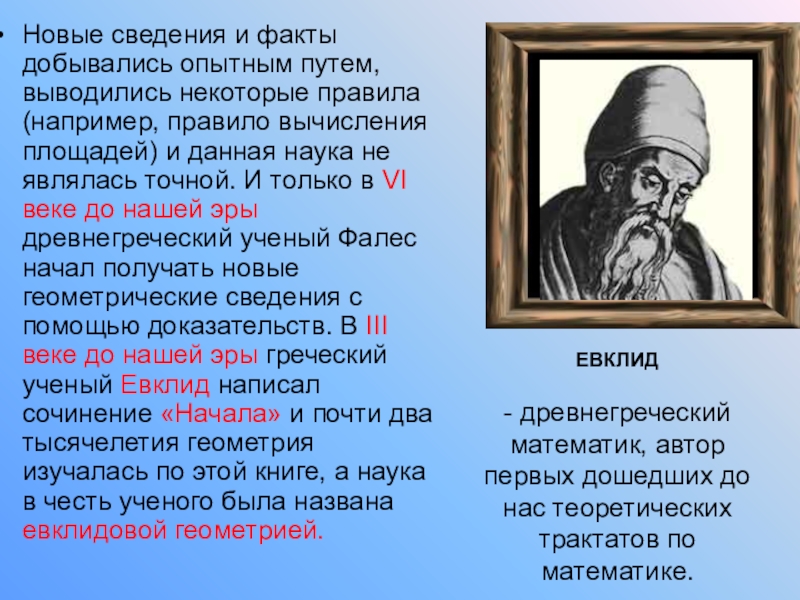 • Новые сведения и факты добывались опытным путем, выводились некоторые правила (например, правило вычисления площадей) и данная наука не являлась точной. И только в VI веке до нашей эры древнегреческий ученый Фалес начал получать новые геометрические сведения с помощью доказательств. В III веке до нашей эры греческий ученый Евклид написал сочинение «Начала» и почти два тысячелетия геометрия изучалась по этой книге, а наука в честь ученого была названа евклидовой геометрией.

ЕВКЛИД

- древнегреческий математик, автор первых дошедших до нас теоретических трактатов по математике.